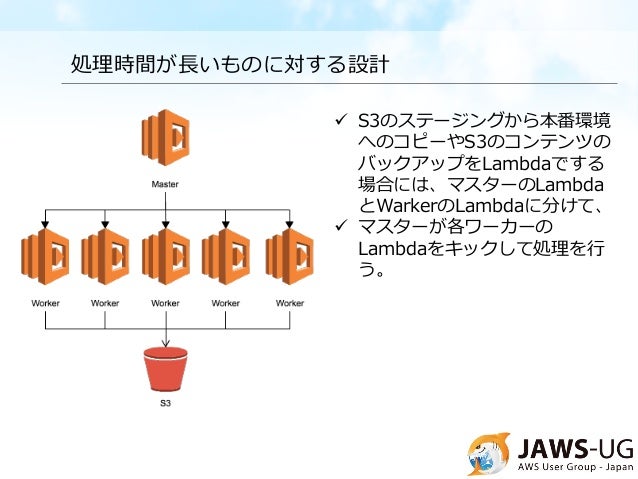 処理時間が長いものに対する設計

Master

Worker

Worker

Worker

Worker

Worker

S3

✓ S3のステージングから本番環境へのコピーやS3のコンテンツのバックアップをLambdaでする場合には、マスターのLambdaとWarkerのLambdaに分けて、

✓ マスターが各ワーカーのLambdaをキックして処理を行う。

JAWS-UG
AWS User Group - Japan